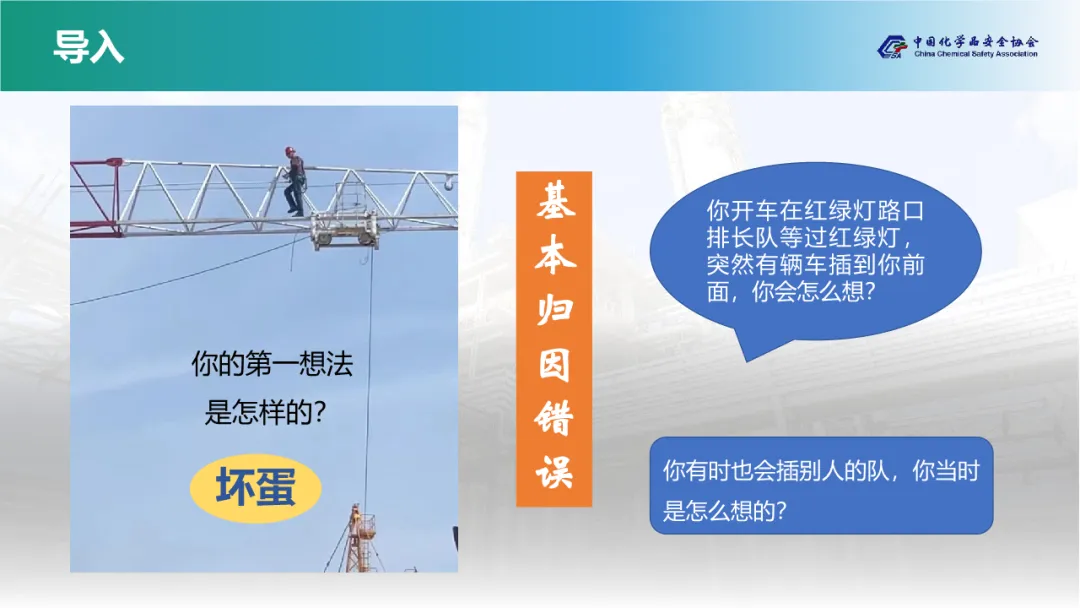 导入

中国化学品安全协会
China Chemical Safety Association

你的第一想法是怎样的?

坏蛋

基本归因错误

你开车在红绿灯路口排长队等过红绿灯，突然有辆车插到你前面，你会怎么想?

你有时也会插别人的队，你当时是怎么想的?